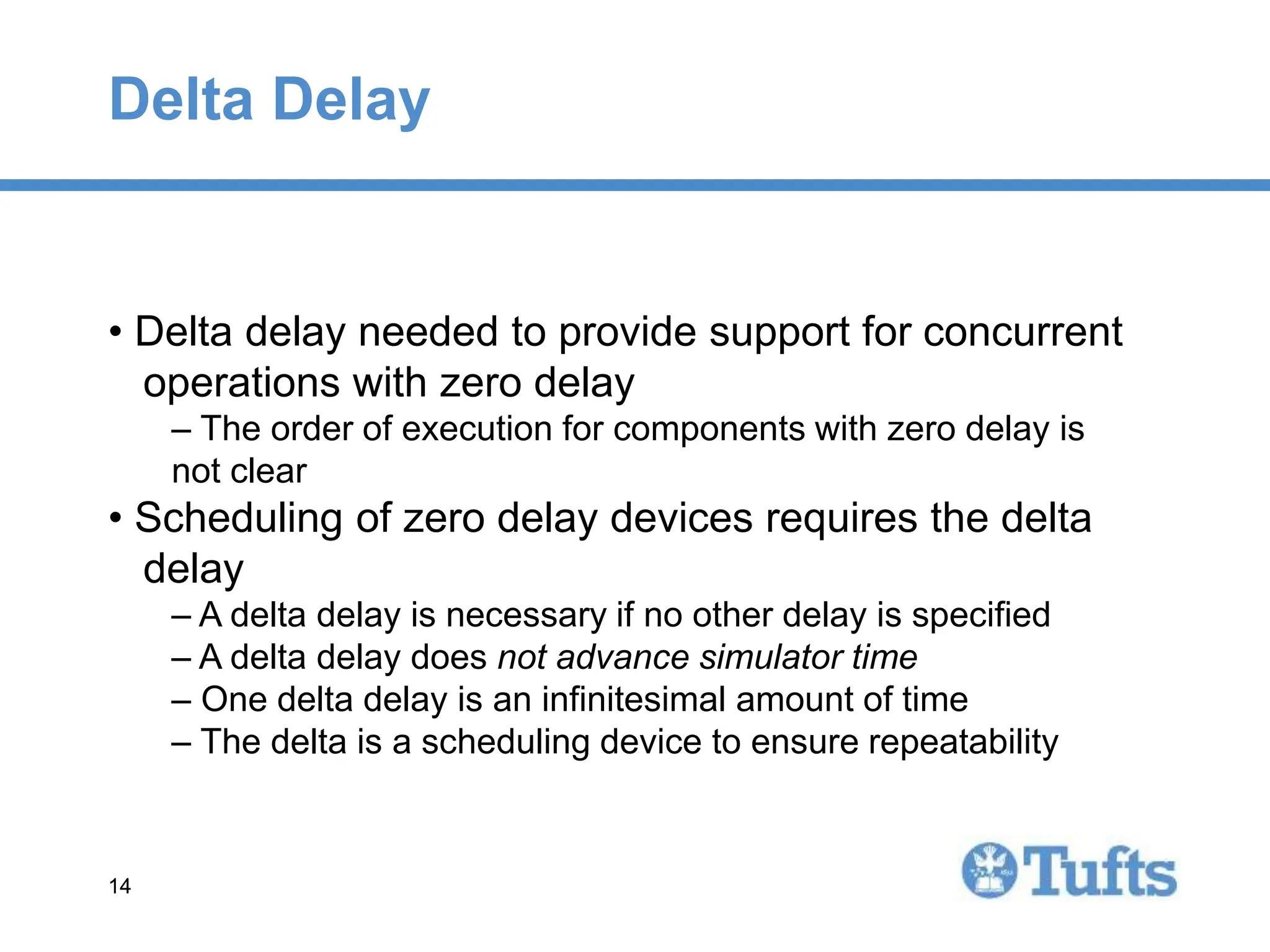 Delta Delay

• Delta delay needed to provide support for concurrent operations with zero delay

– The order of execution for components with zero delay is not clear

• Scheduling of zero delay devices requires the delta delay

– A delta delay is necessary if no other delay is specified
– A delta delay does not advance simulator time
– One delta delay is an infinitesimal amount of time
– The delta is a scheduling device to ensure repeatability

14

Tufts